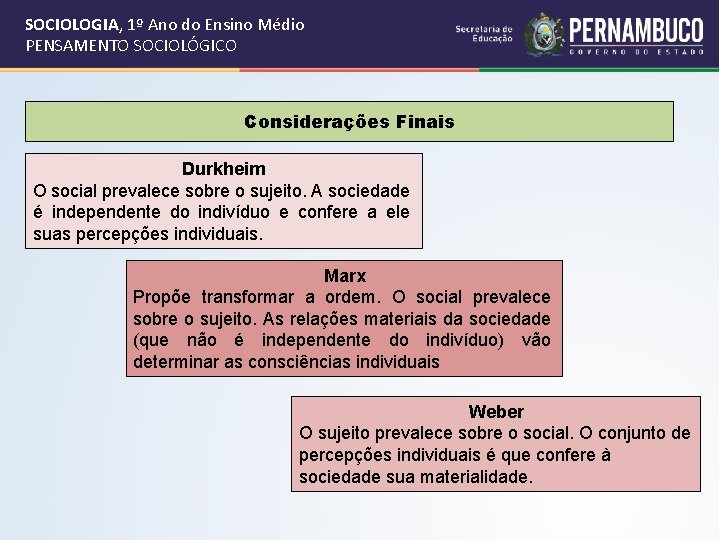 SOCIOLOGIA, 1º Ano do Ensino Médio
PENSAMENTO SOCIOLÓGICO

Secretaria de Educação

PERNAMBUCO
GOVERNO DO ESTADO

Considerações Finais

Durkheim
O social prevalece sobre o sujeito. A sociedade é independente do indivíduo e confere a ele suas percepções individuais.

Marx
Propõe transformar a ordem. O social prevalece sobre o sujeito. As relações materiais da sociedade (que não é independente do indivíduo) vão determinar as consciências individuais

Weber
O sujeito prevalece sobre o social. O conjunto de percepções individuais é que confere à sociedade sua materialidade.